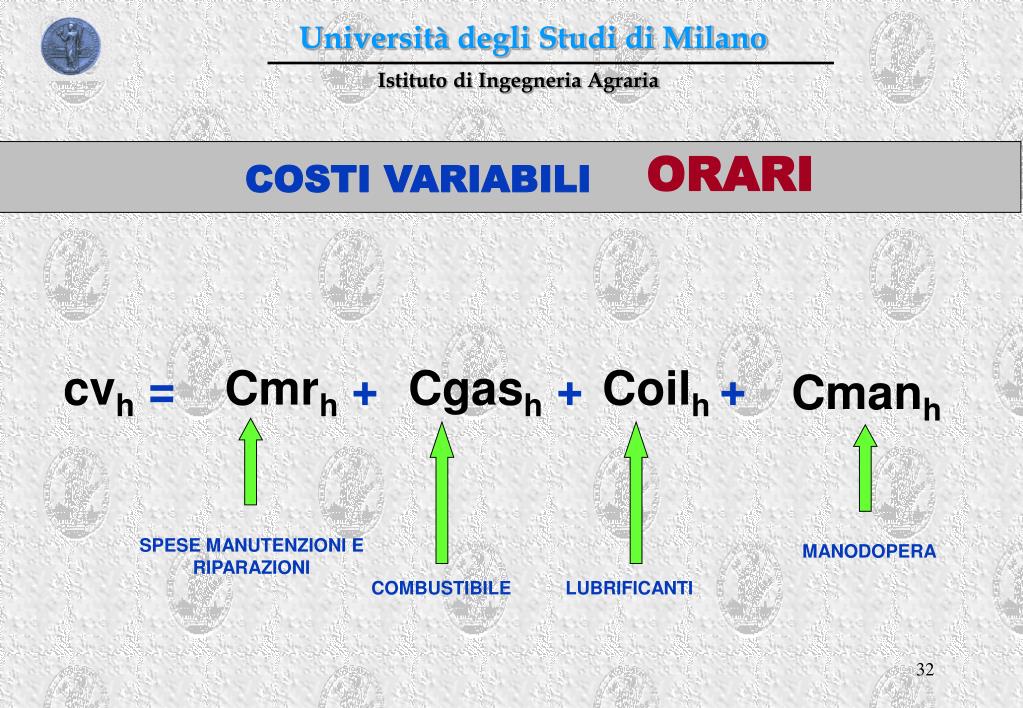 Università degli Studi di Milano

Istituto di Ingegneria Agraria

COSTI VARIABILI ORARI

$cv_h = Cmr_h + Cgas_h + Coil_h + Cman_h$

SPESE MANUTENZIONI E RIPARAZIONI

COMBUSTIBILE

LUBRIFICANTI

MANODOPERA

32